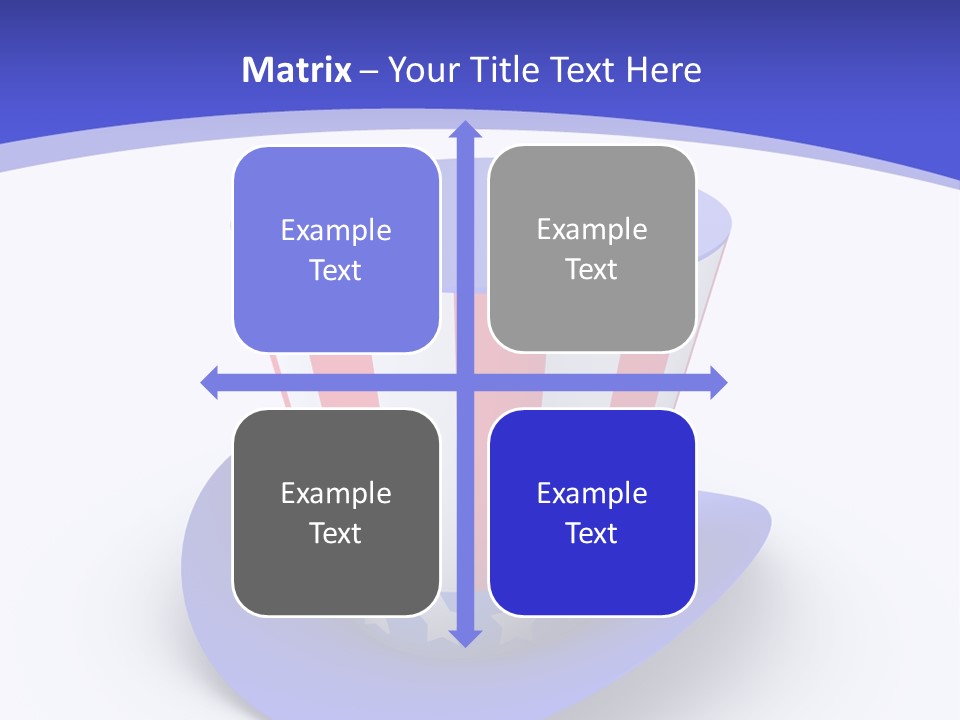 Matrix – Your Title Text Here

Example Text

Example Text

Example Text

Example Text